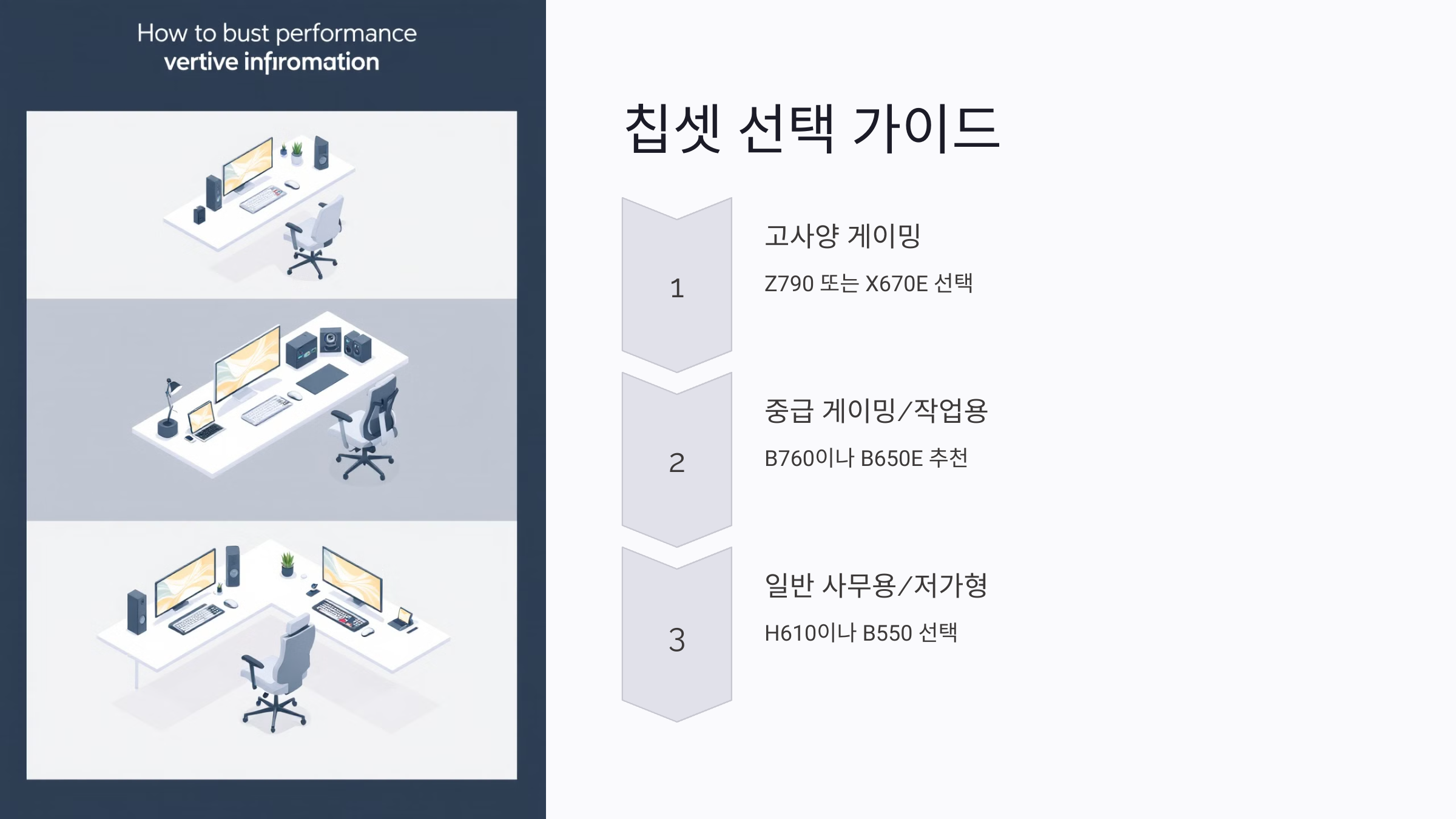 How to bust performance
vertive infıromation

칩셋 선택 가이드

1

고사양 게이밍

Z790 또는 X670E 선택

2

중급 게이밍/작업용

B760이나 B650E 추천

3

일반 사무용/저가형

H610이나 B550 선택